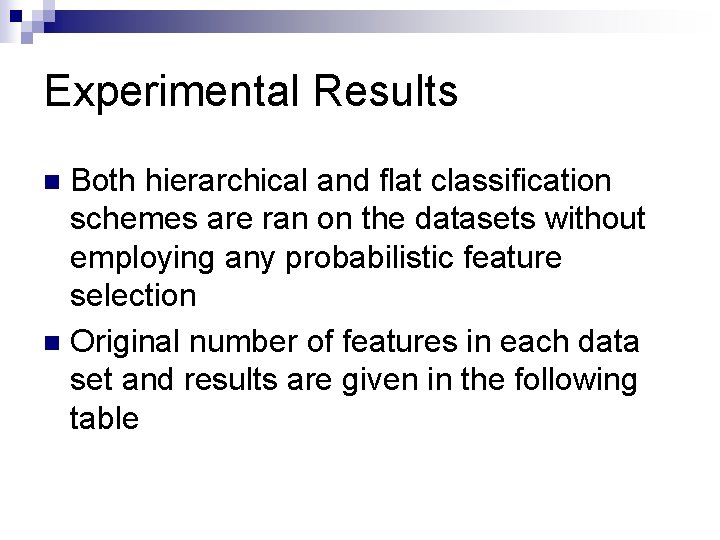 Experimental Results

Both hierarchical and flat classification schemes are ran on the datasets without employing any probabilistic feature selection

Original number of features in each data set and results are given in the following table